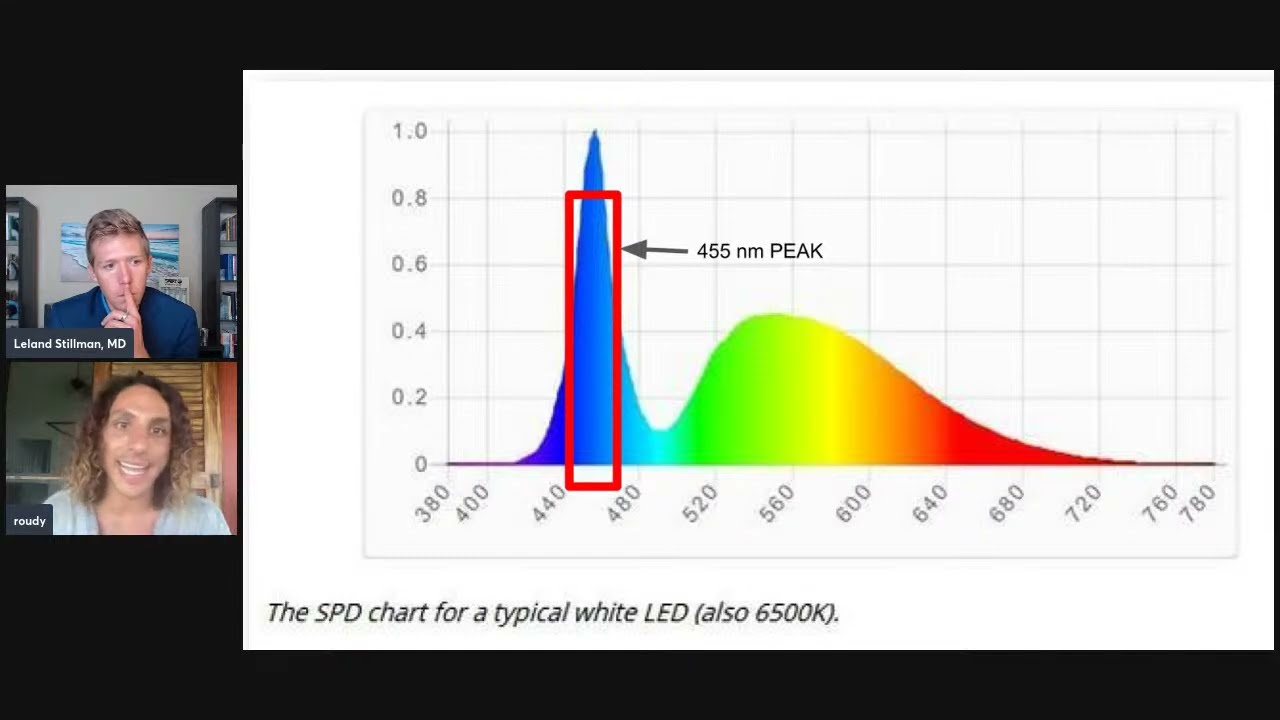 Leland Stillman, MD

roudy

1.0
0.8
0.6
0.4
0.2
0

455 nm PEAK

380 400 440 480 520 560 600 640 680 720 760 780

The SPD chart for a typical white LED (also 6500K).